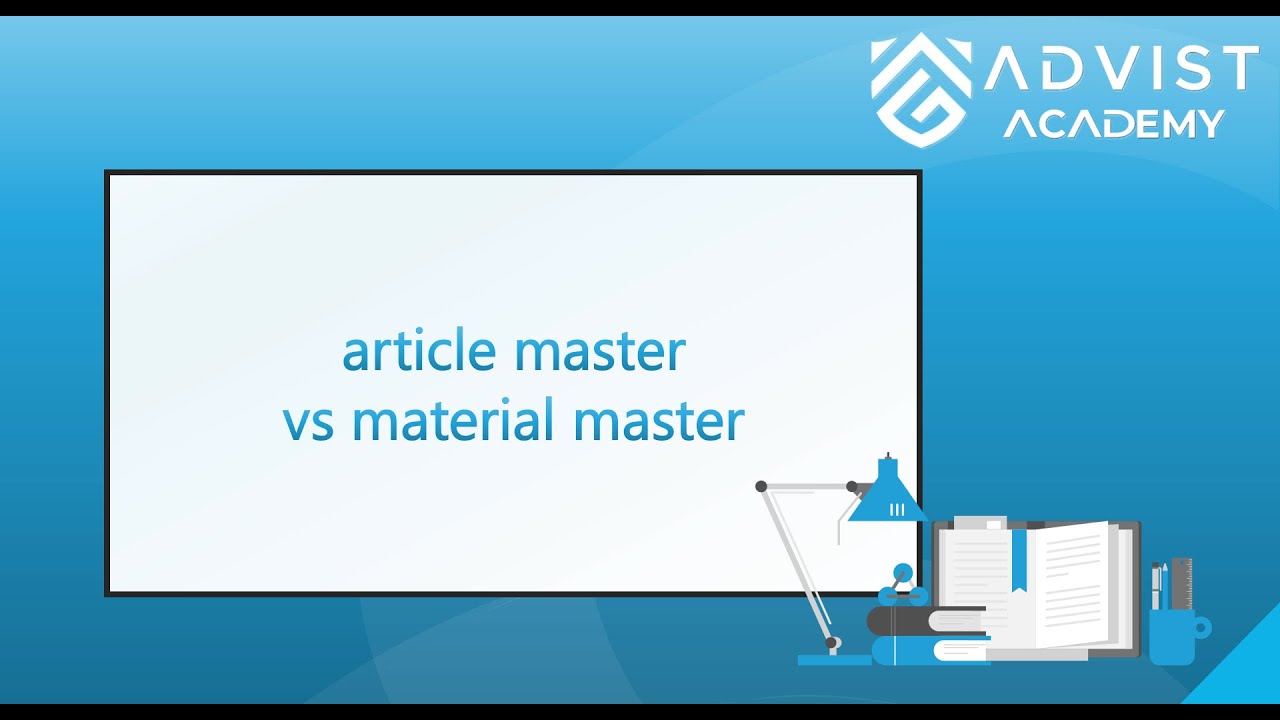 ADVIST
ACADEMY

article master
vs material master